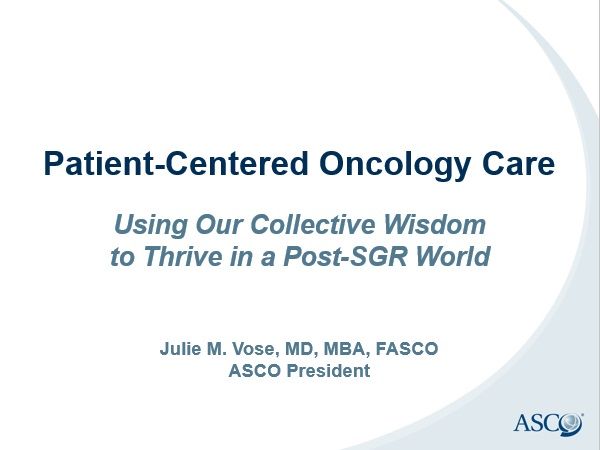 Patient-Centered Oncology Care

Using Our Collective Wisdom to Thrive in a Post-SGR World

Julie M. Vose, MD, MBA, FASCO
ASCO President

ASCO